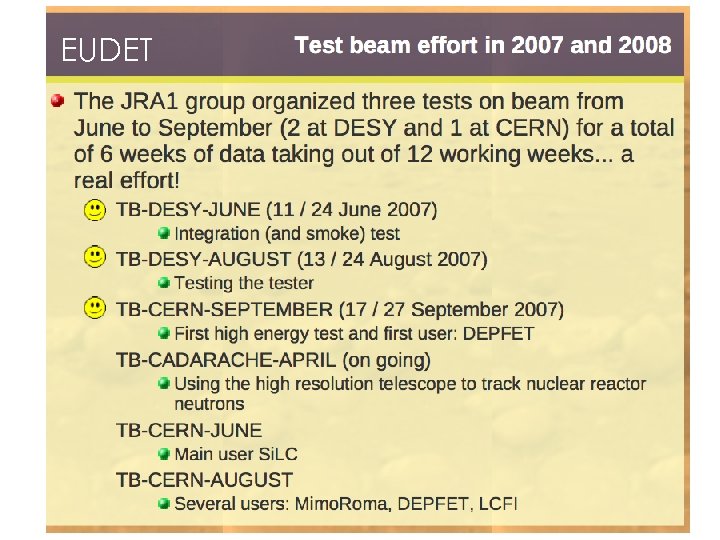 EUDET

Test beam effort in 2007 and 2008

The JRA1 group organized three tests on beam from June to September (2 at DESY and 1 at CERN) for a total of 6 weeks of data taking out of 12 working weeks... a real effort!

TB-DESY-JUNE (11 / 24 June 2007)

Integration (and smoke) test

TB-DESY-AUGUST (13 / 24 August 2007)

Testing the tester

TB-CERN-SEPTEMBER (17 / 27 September 2007)

First high energy test and first user: DEPFET

TB-CADARACHE-APRIL (on going)

Using the high resolution telescope to track nuclear reactor neutrons

TB-CERN-JUNE

Main user SiLC

TB-CERN-AUGUST

Several users: MimoRoma, DEPFET, LCFI